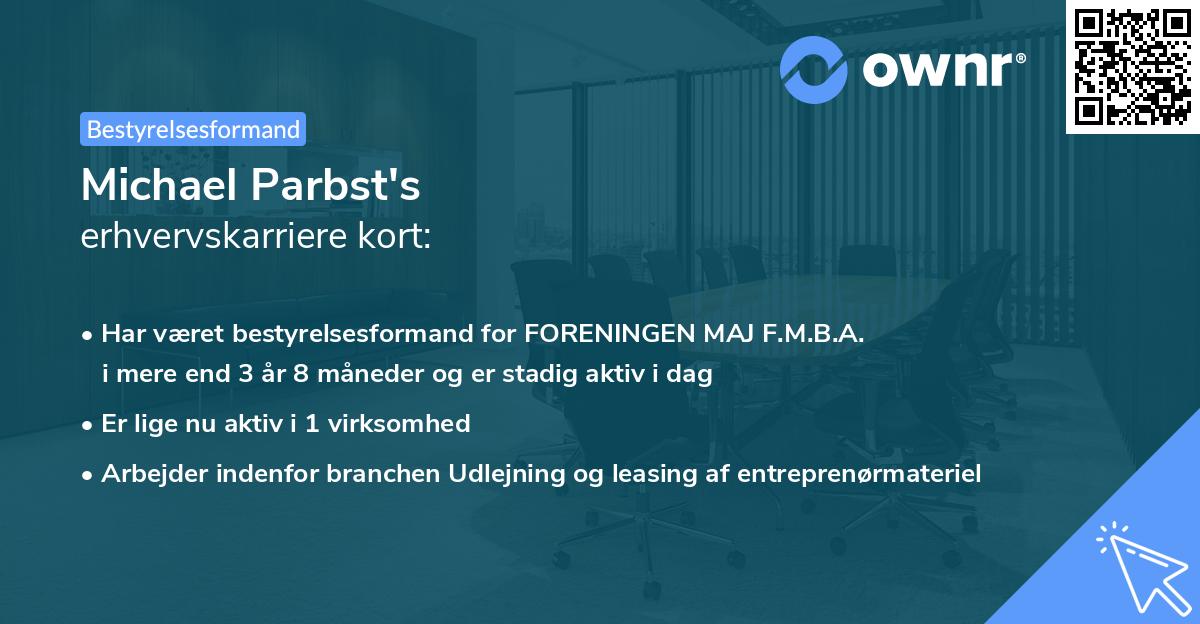 ownr®

Bestyrelsesformand

Michael Parbst's
erhvervskarriere kort:

• Har været bestyrelsesformand for FORENINGEN MAJ F.M.B.A. i mere end 3 år 8 måneder og er stadig aktiv i dag

• Er lige nu aktiv i 1 virksomhed

• Arbejder indenfor branchen Udlejning og leasing af entreprenørmateriel